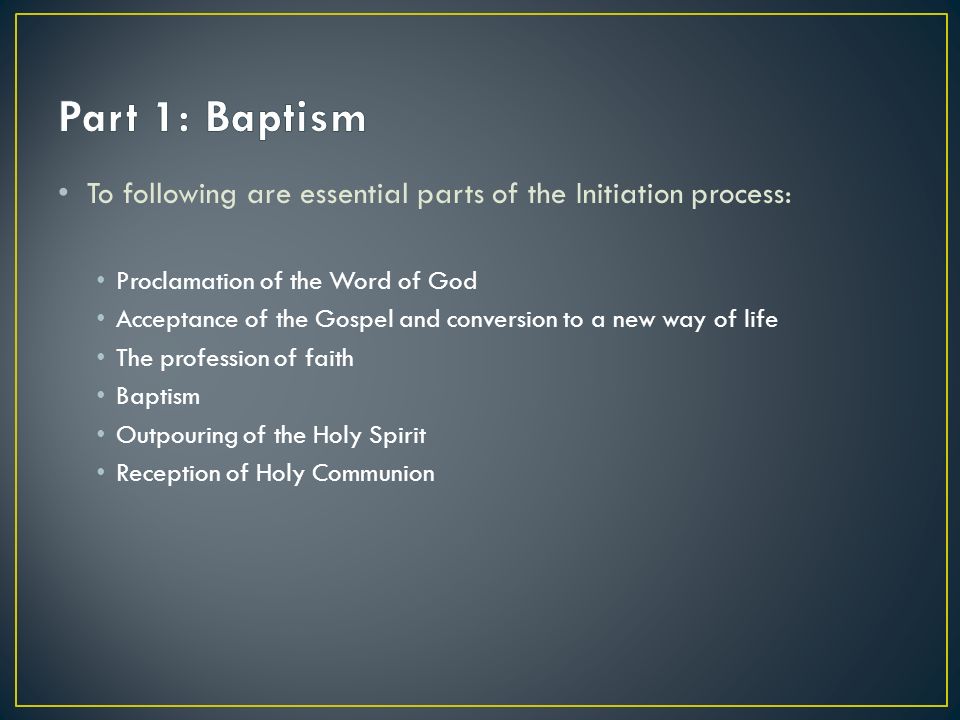 Part 1: Baptism

• To following are essential parts of the Initiation process:

• Proclamation of the Word of God
• Acceptance of the Gospel and conversion to a new way of life
• The profession of faith
• Baptism
• Outpouring of the Holy Spirit
• Reception of Holy Communion